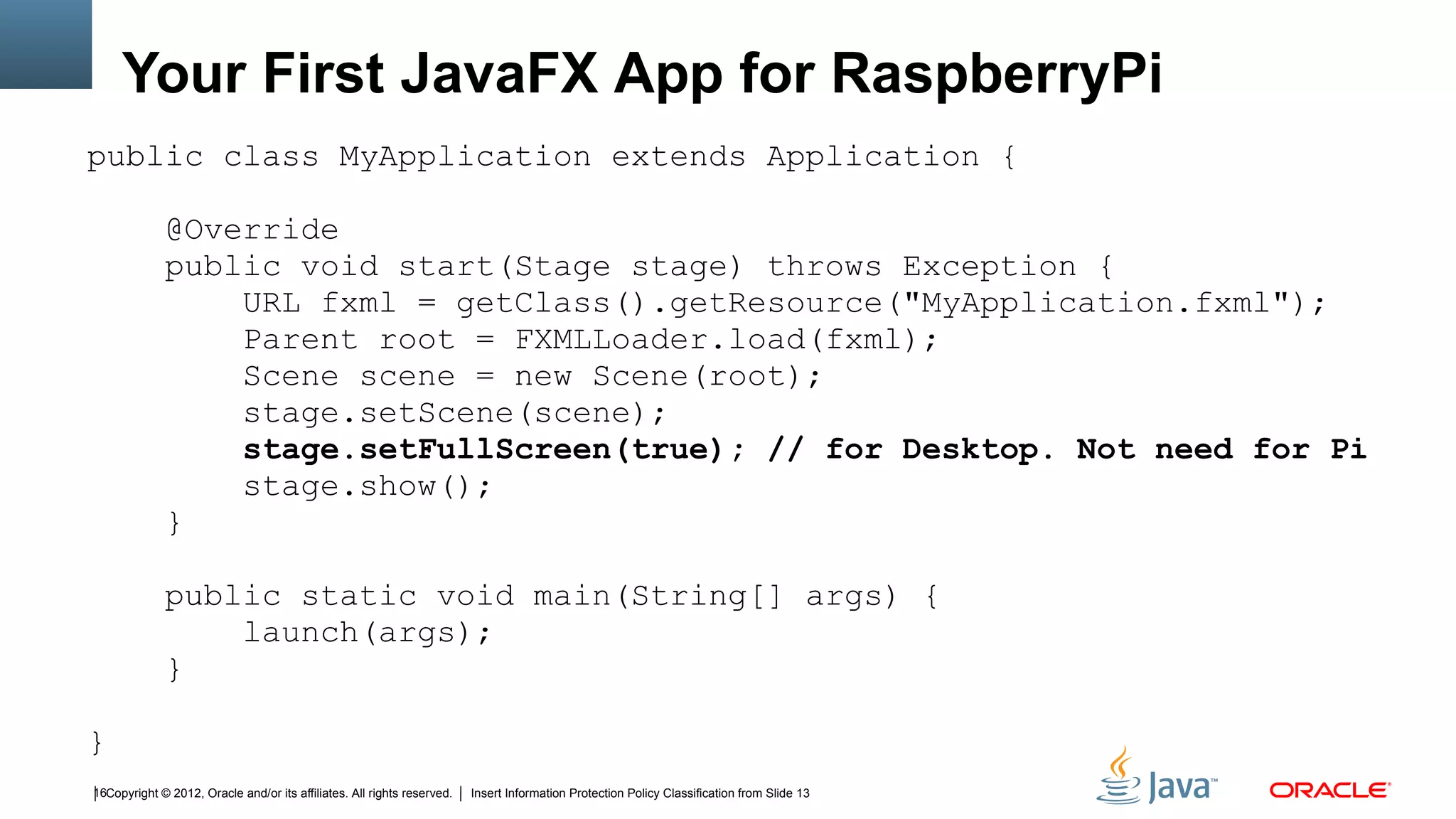 Your First JavaFX App for RaspberryPi

public class MyApplication extends Application {

    @Override
    public void start(Stage stage) throws Exception {
        URL fxml = getClass().getResource("MyApplication.fxml");
        Parent root = FXMLLoader.load(fxml);
        Scene scene = new Scene(root);
        stage.setScene(scene);
        stage.setFullScreen(true); // for Desktop. Not need for Pi
        stage.show();
    }

    public static void main(String[] args) {
        launch(args);
    }

}

16 Copyright © 2012, Oracle and/or its affiliates. All rights reserved. | Insert Information Protection Policy Classification from Slide 13

Java™ ORACLE®